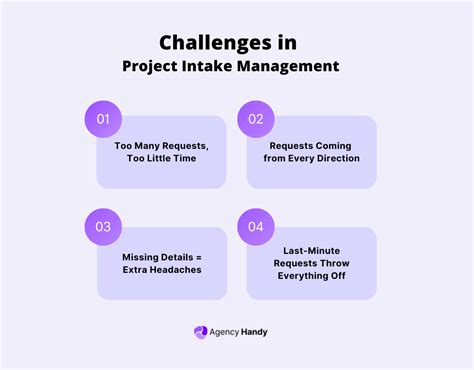 Challenges in
Project Intake Management

01
Too Many Requests, Too Little Time

02
Requests Coming from Every Direction

03
Missing Details = Extra Headaches

04
Last-Minute Requests Throw Everything Off

Agency Handy